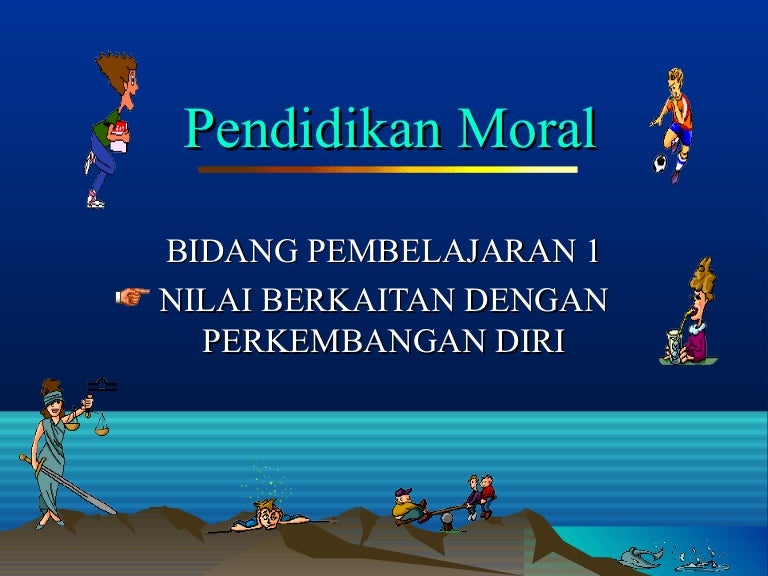 Pendidikan Moral

BIDANG PEMBELAJARAN 1

NILAI BERKAITAN DENGAN PERKEMBANGAN DIRI